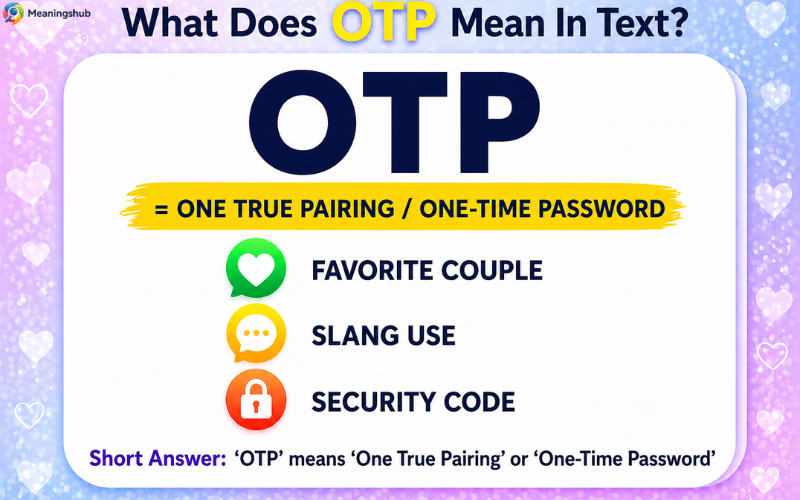 Meaningshub

What Does OTP Mean In Text?

OTP

= ONE TRUE PAIRING / ONE-TIME PASSWORD

FAVORITE COUPLE

SLANG USE

SECURITY CODE

Short Answer: 'OTP' means 'One True Pairing' or 'One-Time Password'